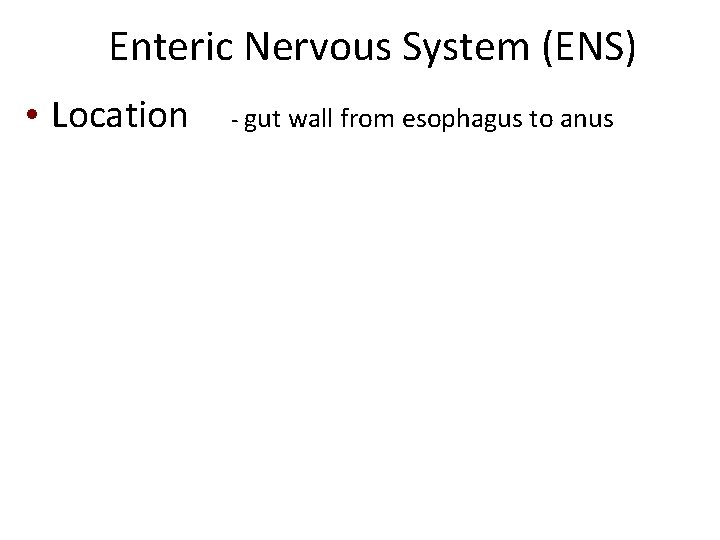 Enteric Nervous System (ENS)

• Location - gut wall from esophagus to anus